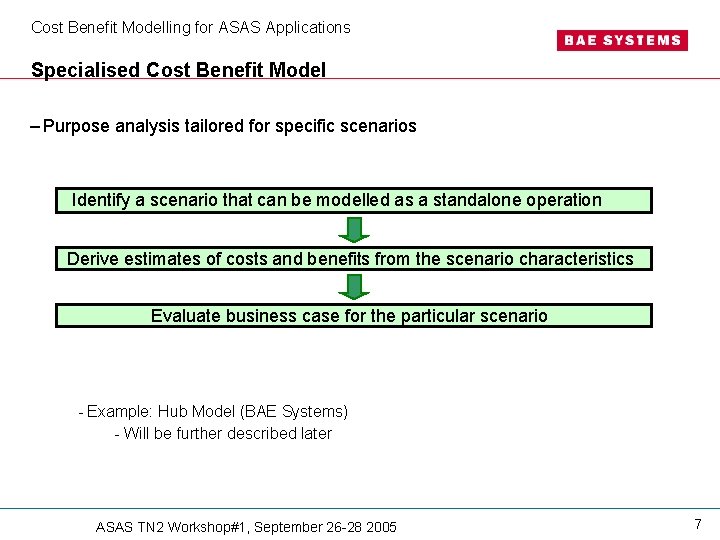 Cost Benefit Modelling for ASAS Applications

BAE SYSTEMS

Specialised Cost Benefit Model

– Purpose analysis tailored for specific scenarios

Identify a scenario that can be modelled as a standalone operation

Derive estimates of costs and benefits from the scenario characteristics

Evaluate business case for the particular scenario

- Example: Hub Model (BAE Systems)

- Will be further described later

ASAS TN2 Workshop#1, September 26-28 2005

7